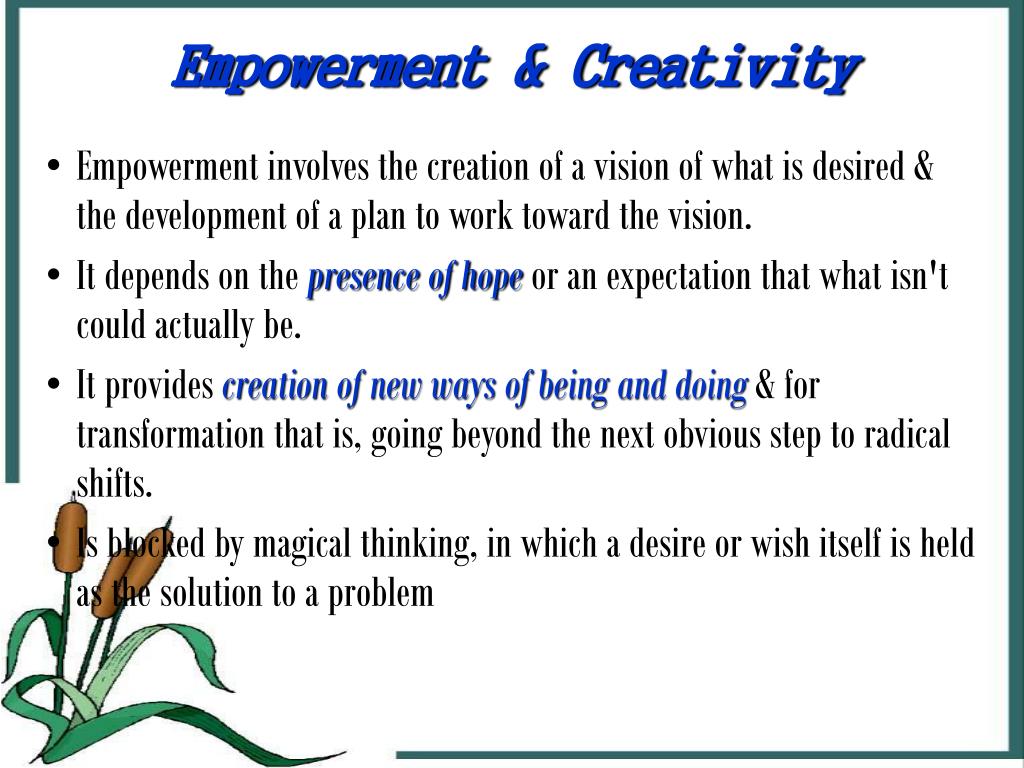 Empowerment & Creativity

• Empowerment involves the creation of a vision of what is desired & the development of a plan to work toward the vision.

• It depends on the presence of hope or an expectation that what isn't could actually be.

• It provides creation of new ways of being and doing & for transformation that is, going beyond the next obvious step to radical shifts.

• Is blocked by magical thinking, in which a desire or wish itself is held as the solution to a problem